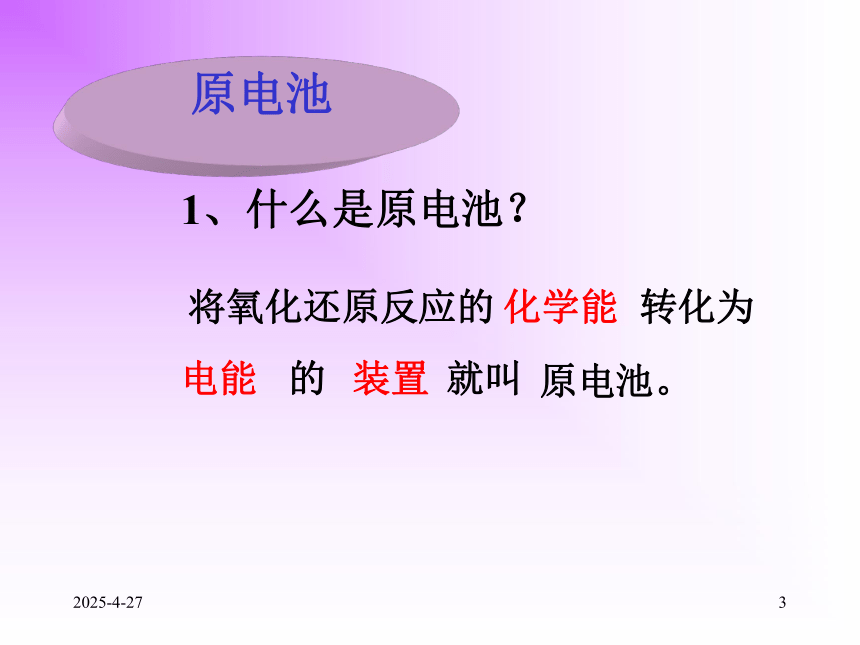 原电池

1、什么是原电池？

将氧化还原反应的 化学能 转化为 电能 的 装置 就叫 原电池。

2025-4-27

3